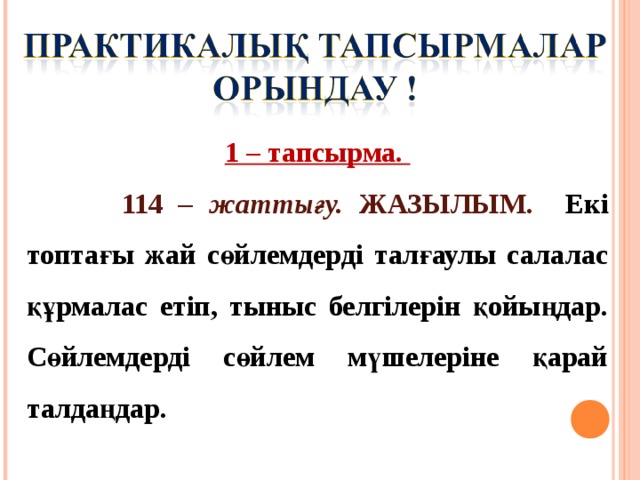 ПРАКТИКАЛЫҚ ТАПСЫРМАЛАР ОРЫНДАУ !

1 – тапсырма.

114 – жаттығу. ЖАЗЫЛЫМ. Екі топтағы жай сөйлемдерді талғаулы салалас құрмалас етіп, тыныс белгілерін қойыңдар. Сөйлемдерді сөйлем мүшелеріне қарай талдаңдар.